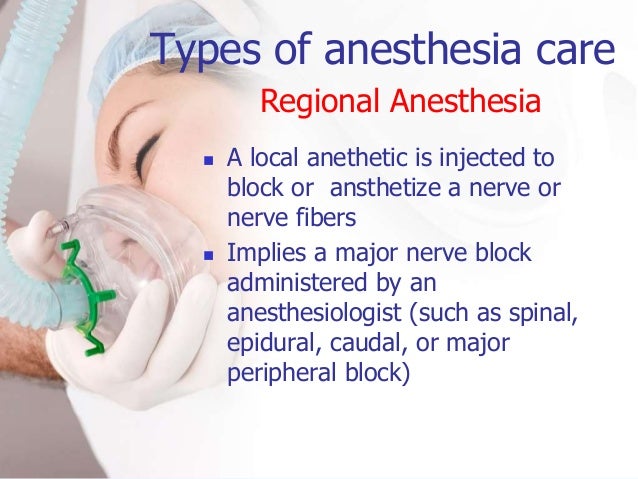 Types of anesthesia care

Regional Anesthesia

• A local anethetic is injected to block or  ansthetize a nerve or nerve fibers
• Implies a major nerve block administered by an anesthesiologist (such as spinal, epidural, caudal, or major peripheral block)